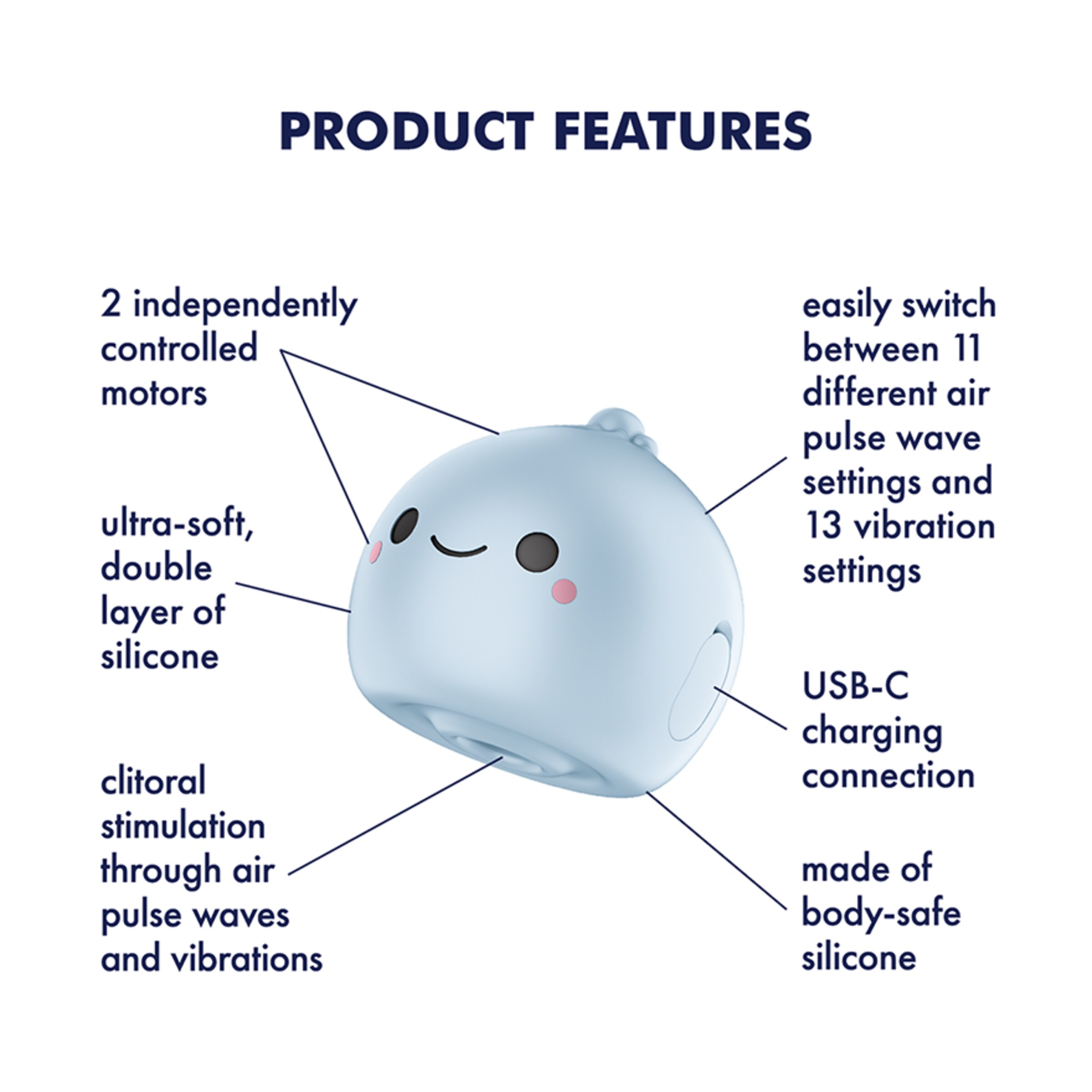 PRODUCT FEATURES

2 independently controlled motors

ultra-soft, double layer of silicone

clitoral stimulation through air pulse waves and vibrations

easily switch between 11 different air pulse wave settings and 13 vibration settings

USB-C charging connection

made of body-safe silicone